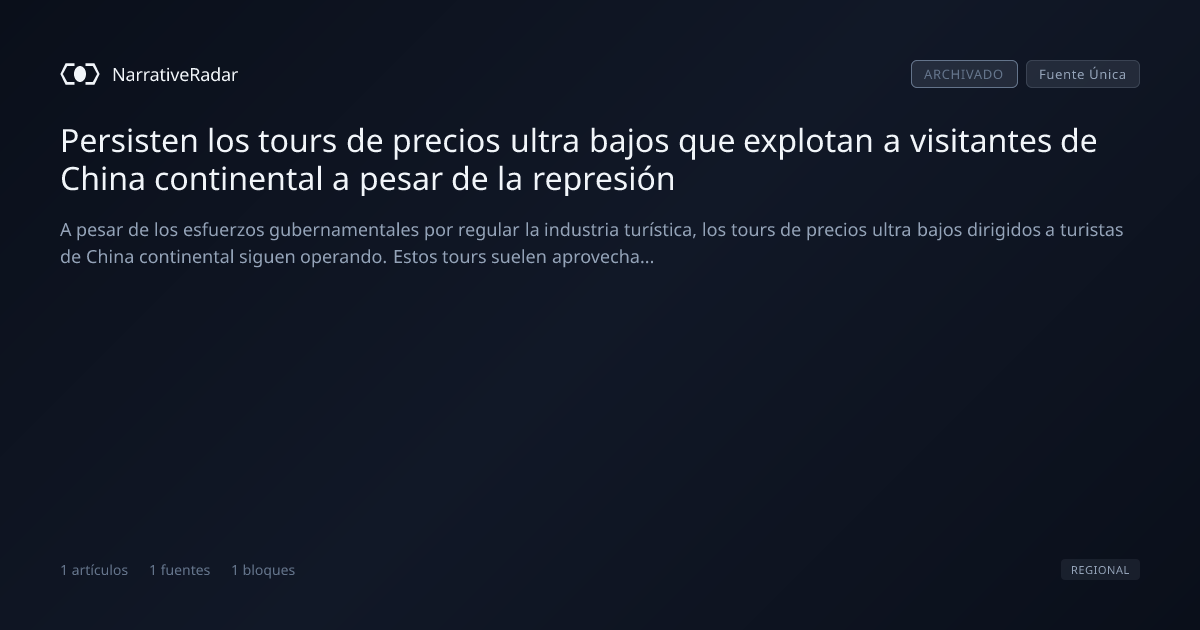 NarrativeRadar

ARCHIVADO

Fuente Única

Persisten los tours de precios ultra bajos que explotan a visitantes de China continental a pesar de la represión

A pesar de los esfuerzos gubernamentales por regular la industria turística, los tours de precios ultra bajos dirigidos a turistas de China continental siguen operando. Estos tours suelen aprovecha...

1 artículos 1 fuentes 1 bloques

REGIONAL